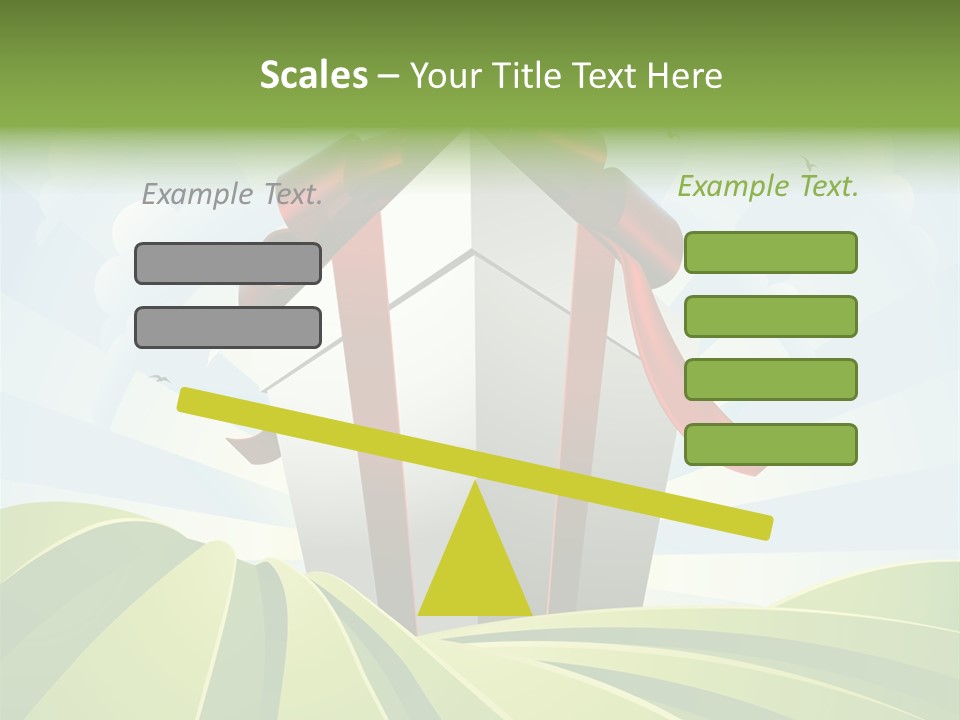 Scales – Your Title Text Here

Example Text.

Example Text.